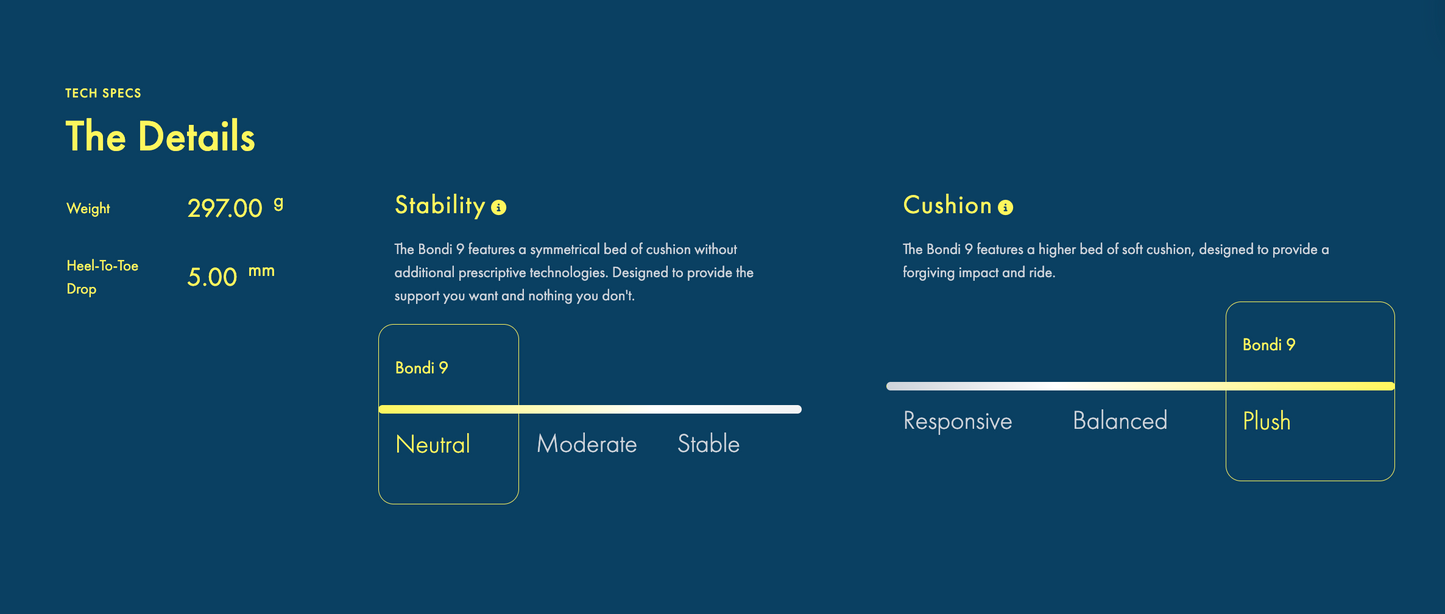 TECH SPECS

The Details

Weight 297.00 g

Heel-To-Toe Drop 5.00 mm

Stability

The Bondi 9 features a symmetrical bed of cushion without additional prescriptive technologies. Designed to provide the support you want and nothing you don't.

Bondi 9

Neutral Moderate Stable

Cushion

The Bondi 9 features a higher bed of soft cushion, designed to provide a forgiving impact and ride.

Bondi 9

Responsive Balanced Plush